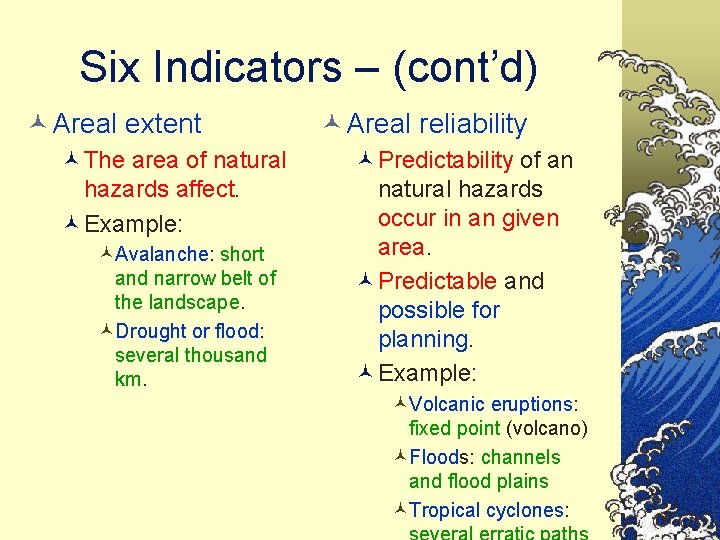 Six Indicators – (cont'd)

Areal extent

The area of natural hazards affect.

Example:

Avalanche: short and narrow belt of the landscape.

Drought or flood: several thousand km.

Areal reliability

Predictability of an natural hazards occur in an given area.

Predictable and possible for planning.

Example:

Volcanic eruptions: fixed point (volcano)

Floods: channels and flood plains

Tropical cyclones: several erratic paths